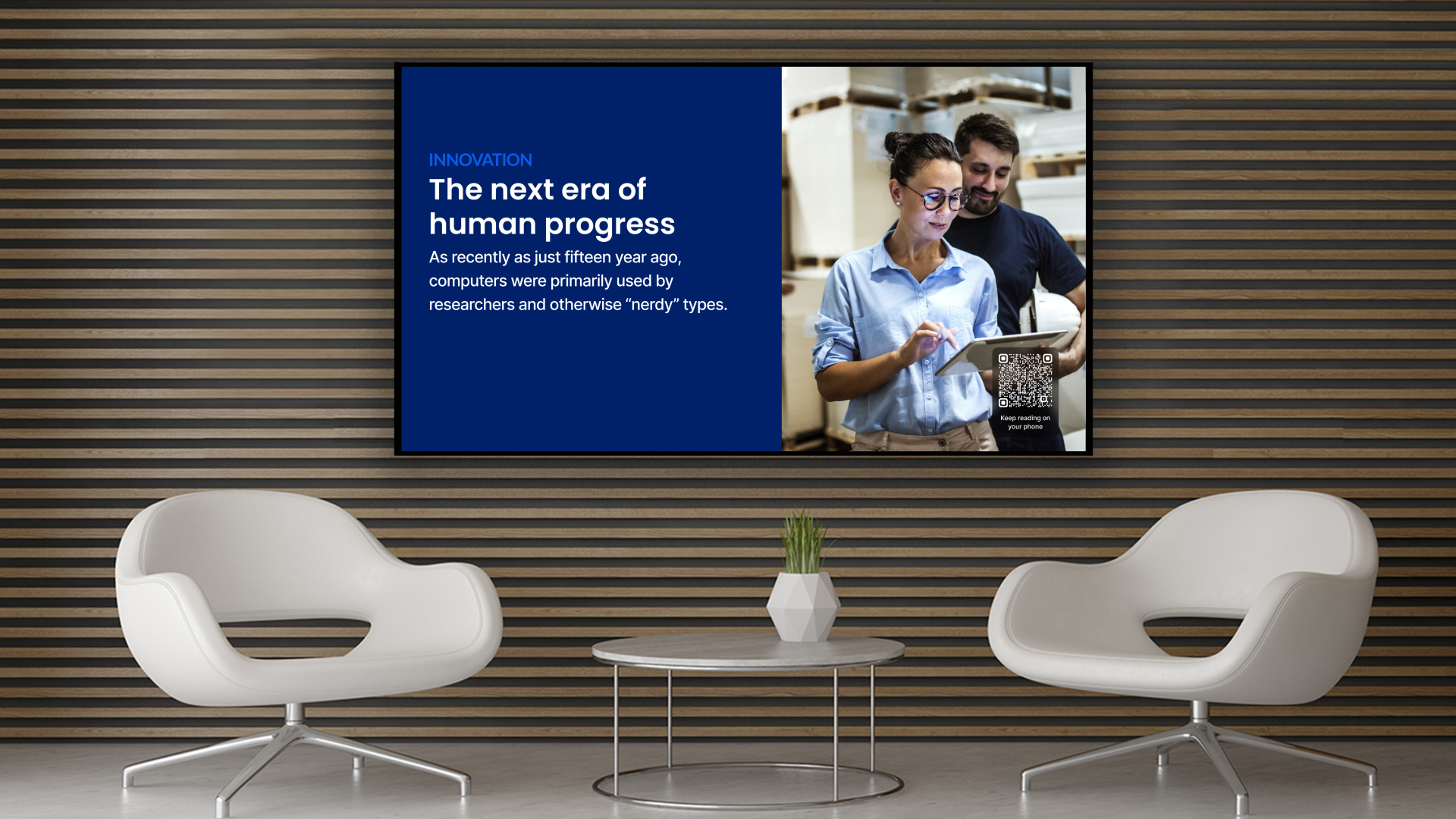 INNOVATION

The next era of human progress

As recently as just fifteen year ago, computers were primarily used by researchers and otherwise “nerdy” types.

Keep reading on your phone